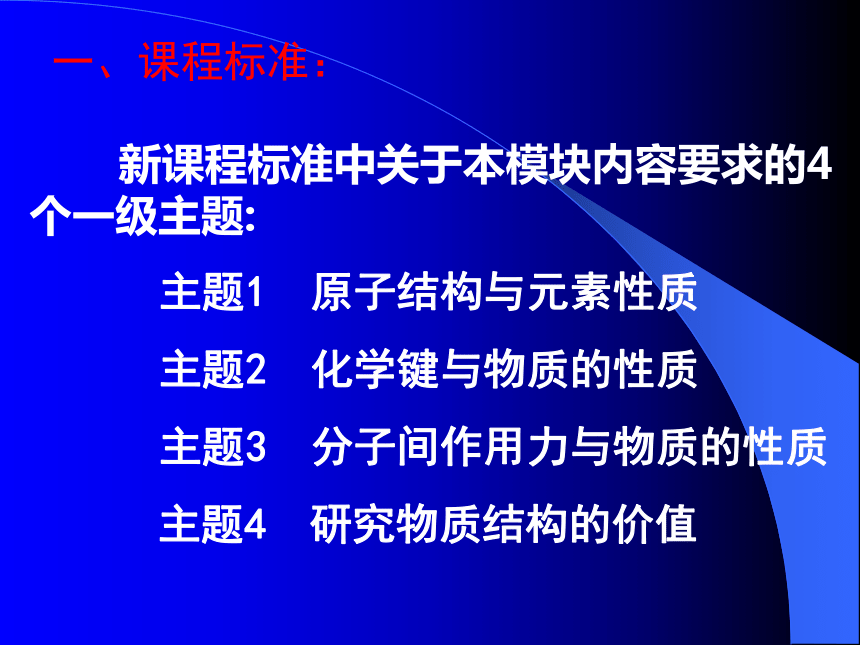 一、课程标准：

新课程标准中关于本模块内容要求的4个一级主题:

主题1　原子结构与元素性质

主题2　化学键与物质的性质

主题3　分子间作用力与物质的性质

主题4　研究物质结构的价值